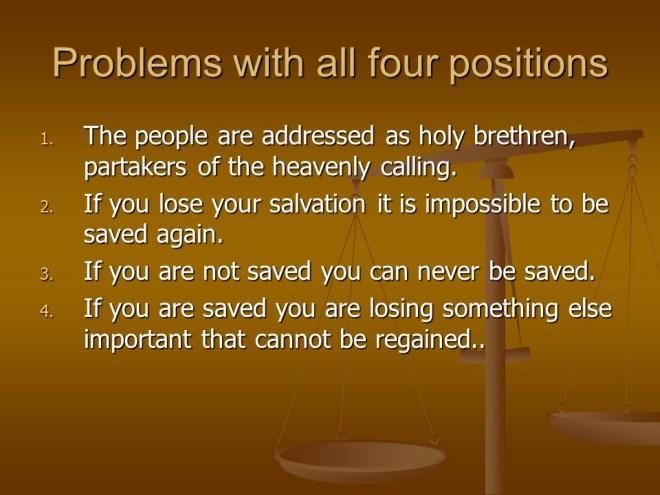 Problems with all four positions

1. The people are addressed as holy brethren, partakers of the heavenly calling.
2. If you lose your salvation it is impossible to be saved again.
3. If you are not saved you can never be saved.
4. If you are saved you are losing something else important that cannot be regained..